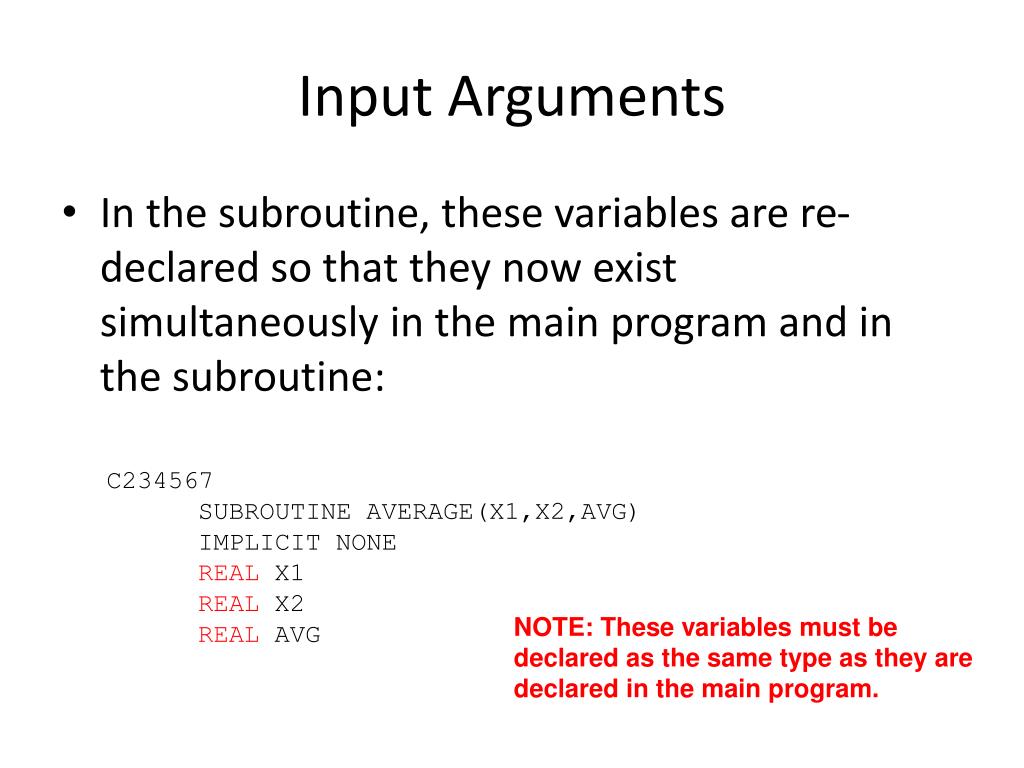 Input Arguments

• In the subroutine, these variables are re-declared so that they now exist simultaneously in the main program and in the subroutine:

C234567
      SUBROUTINE AVERAGE(X1,X2,AVG)
      IMPLICIT NONE
      REAL X1
      REAL X2
      REAL AVG

NOTE: These variables must be declared as the same type as they are declared in the main program.